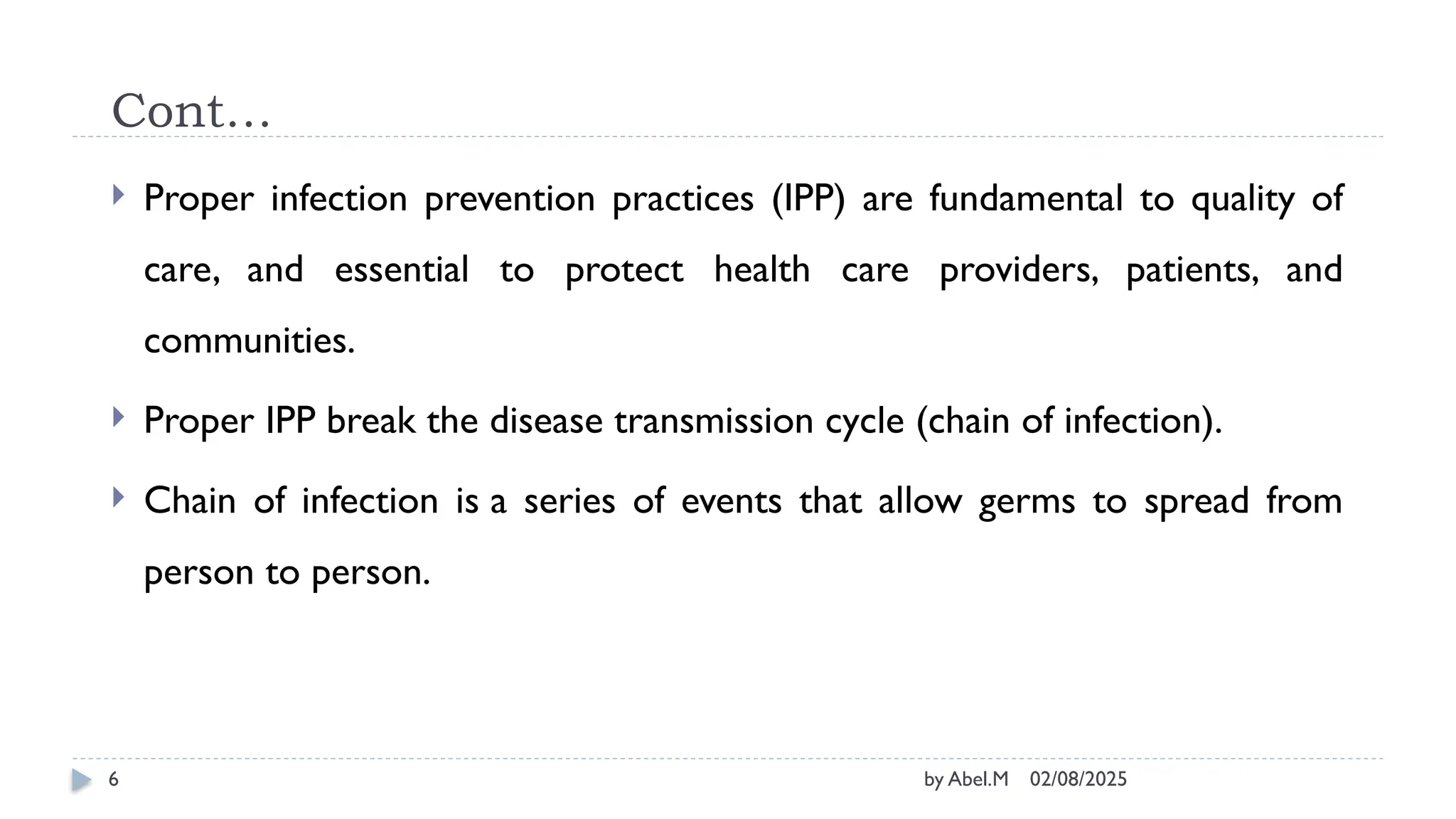 Cont…

Proper infection prevention practices (IPP) are fundamental to quality of care, and essential to protect health care providers, patients, and communities.

Proper IPP break the disease transmission cycle (chain of infection).

Chain of infection is a series of events that allow germs to spread from person to person.

6

by Abel.M 02/08/2025